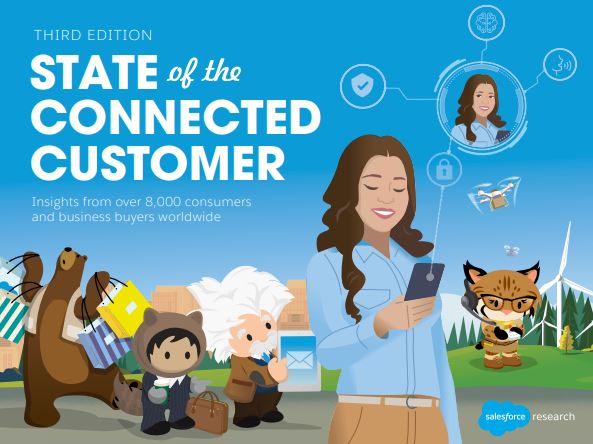 THIRD EDITION

STATE of the CONNECTED CUSTOMER

Insights from over 8,000 consumers and business buyers worldwide

salesforce research